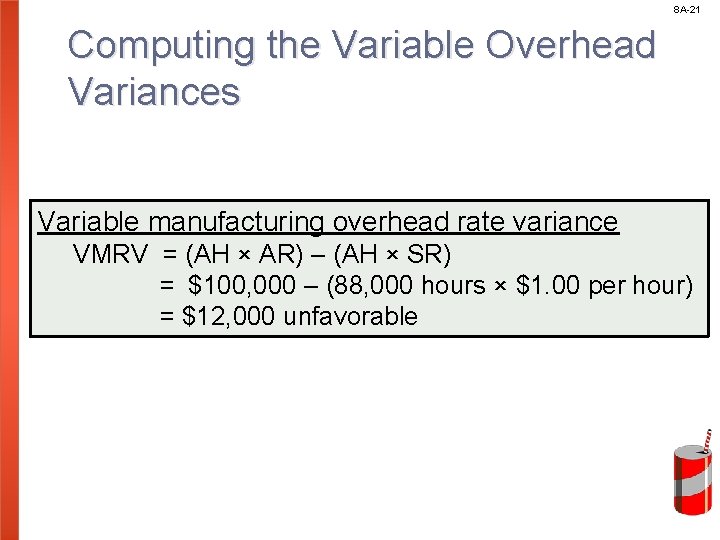 8A-21

Computing the Variable Overhead Variances

Variable manufacturing overhead rate variance
VMRV = (AH × AR) – (AH × SR)
= \$100,000 – (88,000 hours × \$1.00 per hour)
= \$12,000 unfavorable